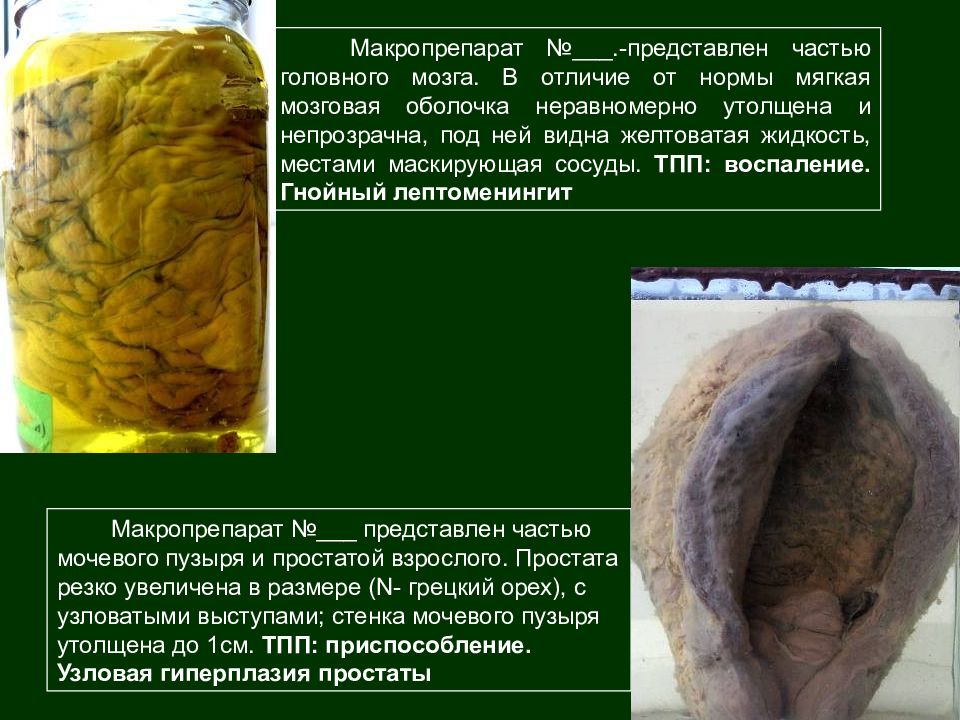 Макропрепарат №___.-представлен частью головного мозга. В отличие от нормы мягкая мозговая оболочка неравномерно утолщена и непрозрачна, под ней видна желтоватая жидкость, местами маскирующая сосуды. ТПП: воспаление. Гнойный лептоменингит

Макропрепарат №___ представлен частью мочевого пузыря и простатой взрослого. Простата резко увеличена в размере (N- грецкий орех), с узловатыми выступами; стенка мочевого пузыря утолщена до 1см. ТПП: приспособление. Узловая гиперплазия простаты